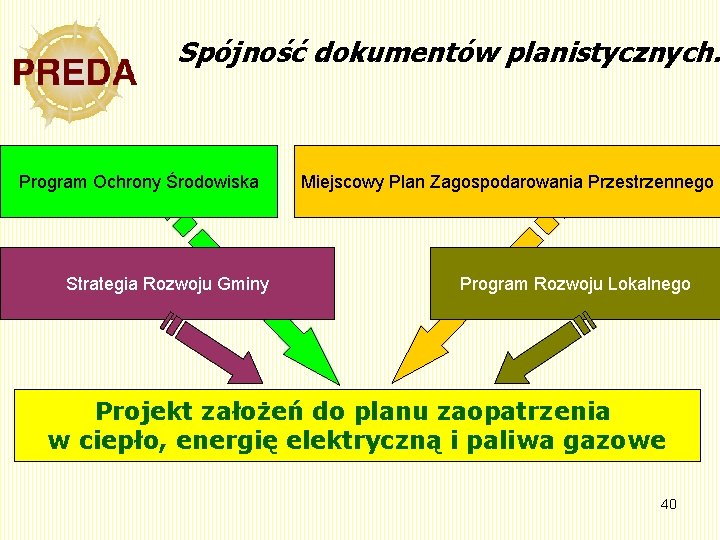 PREDA

Spójność dokumentów planistycznych.

Program Ochrony Środowiska

Miejscowy Plan Zagospodarowania Przestrzennego

Strategia Rozwoju Gminy

Program Rozwoju Lokalnego

Projekt założeń do planu zaopatrzenia w ciepło, energię elektryczną i paliwa gazowe

40